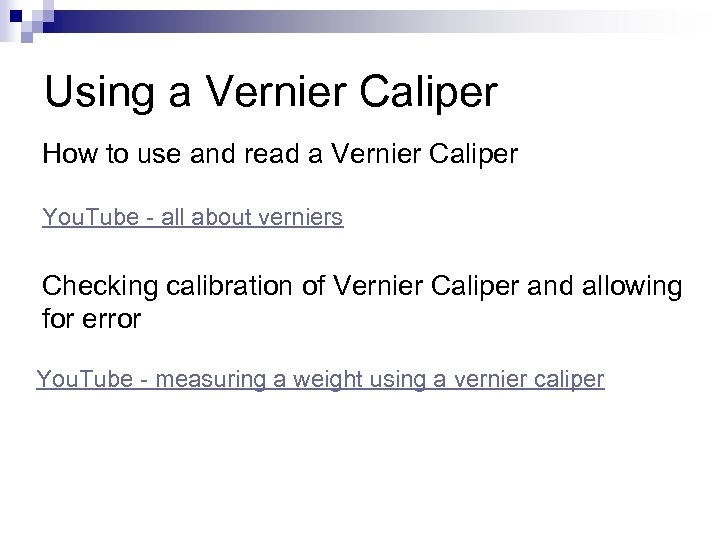 Using a Vernier Caliper

How to use and read a Vernier Caliper

YouTube - all about verniers

Checking calibration of Vernier Caliper and allowing for error

YouTube - measuring a weight using a vernier caliper